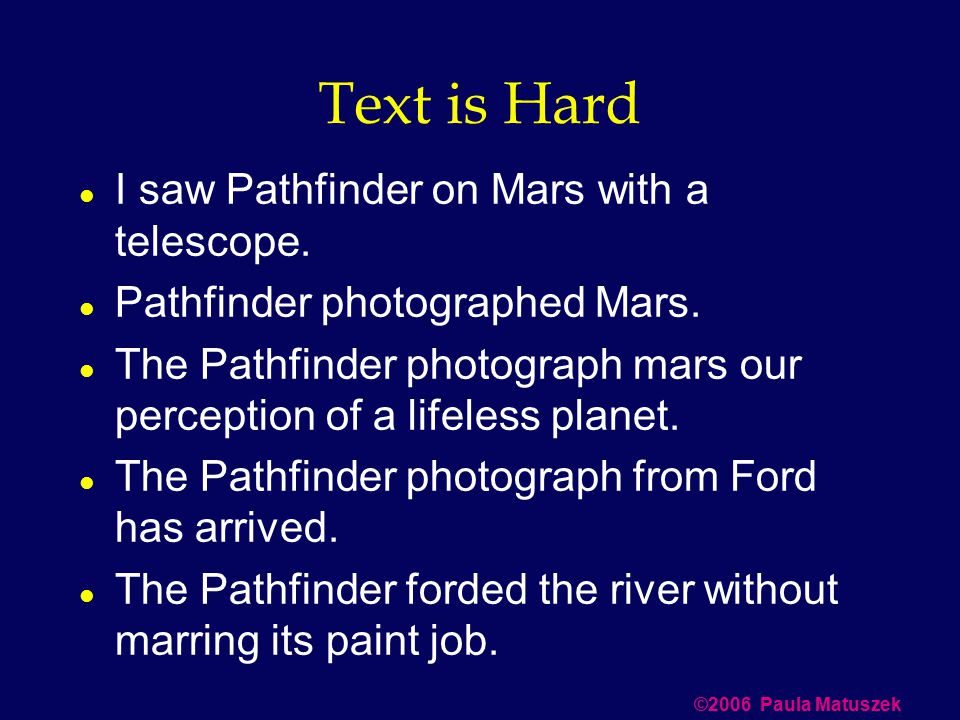 Text is Hard

- I saw Pathfinder on Mars with a telescope.
- Pathfinder photographed Mars.
- The Pathfinder photograph mars our perception of a lifeless planet.
- The Pathfinder photograph from Ford has arrived.
- The Pathfinder forded the river without marring its paint job.

©2006 Paula Matuszek